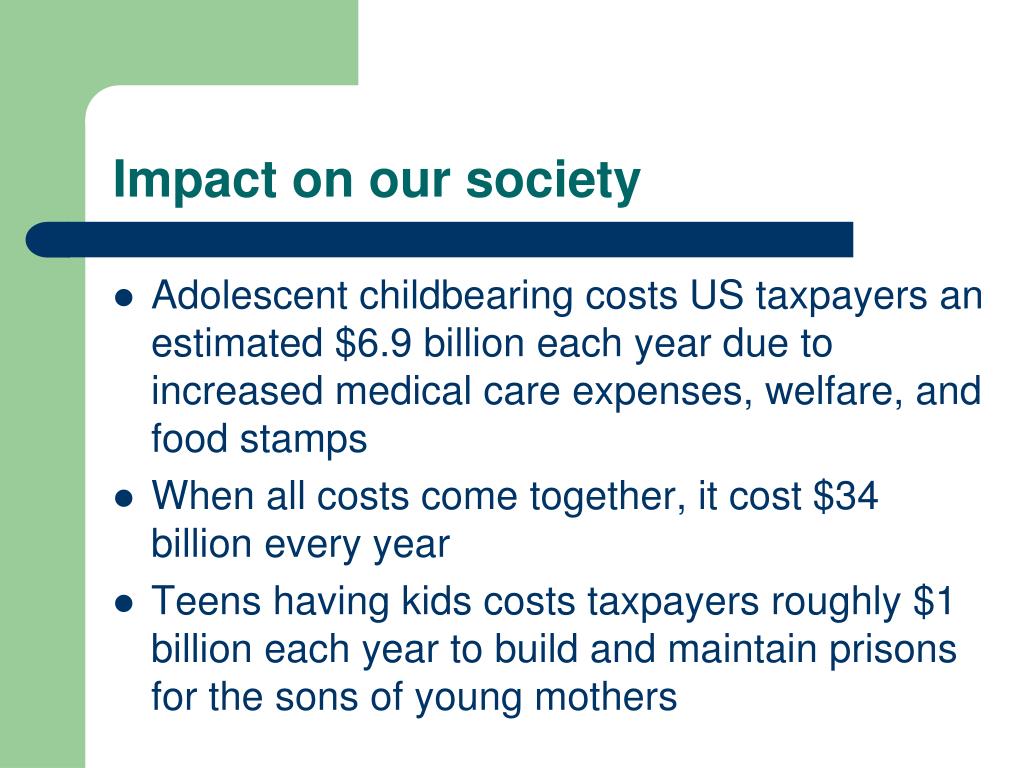 Impact on our society

- Adolescent childbearing costs US taxpayers an estimated \$6.9 billion each year due to increased medical care expenses, welfare, and food stamps
- When all costs come together, it cost \$34 billion every year
- Teens having kids costs taxpayers roughly \$1 billion each year to build and maintain prisons for the sons of young mothers